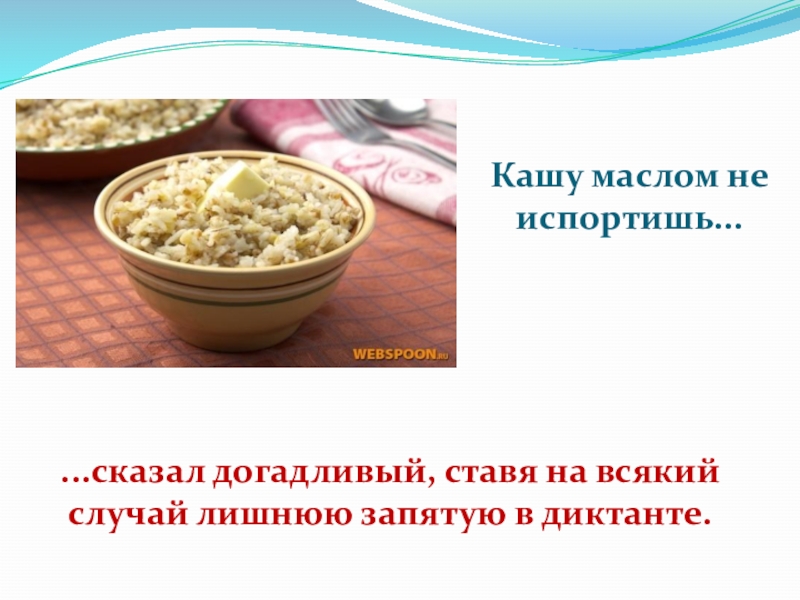 WEBSPOON.RU

Кашу маслом не испортишь…

…сказал догадливый, ставя на всякий случай лишнюю запятую в диктанте.